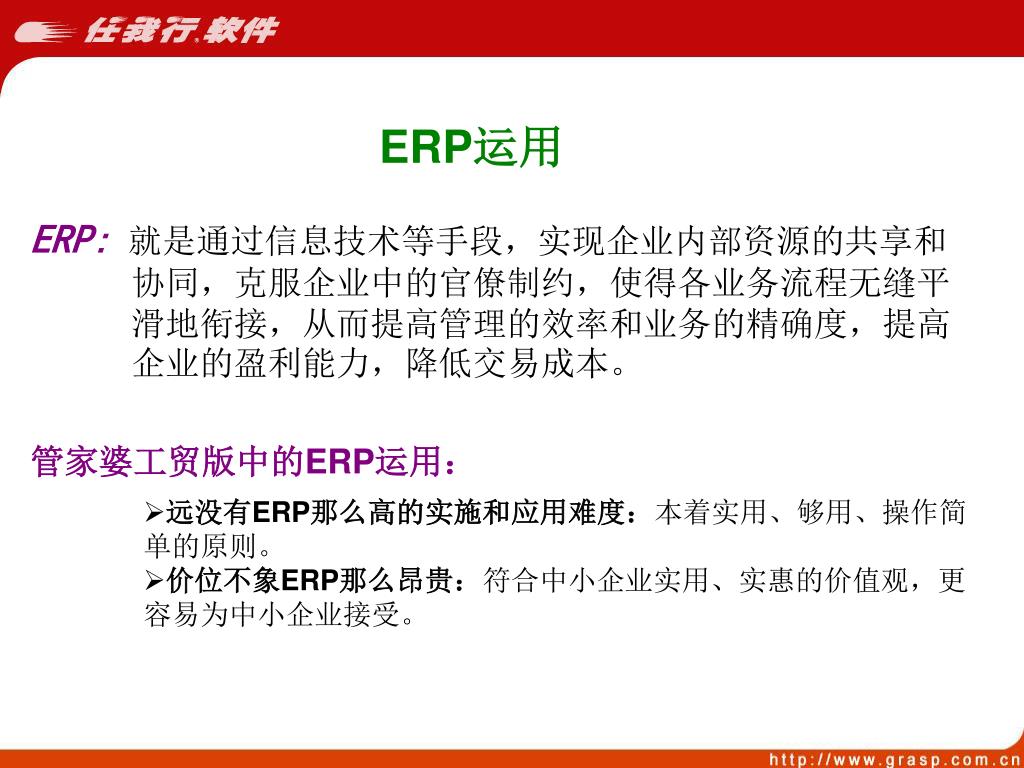 任我行软件

ERP运用

ERP: 就是通过信息技术等手段，实现企业内部资源的共享和协同，克服企业中的官僚制约，使得各业务流程无缝平滑地衔接，从而提高管理的效率和业务的精确度，提高企业的盈利能力，降低交易成本。

管家婆工贸版中的ERP运用：

➢远没有ERP那么高的实施和应用难度：本着实用、够用、操作简单的原则。
➢价位不象ERP那么昂贵：符合中小企业实用、实惠的价值观，更容易为中小企业接受。

http://www.grasp.com.cn